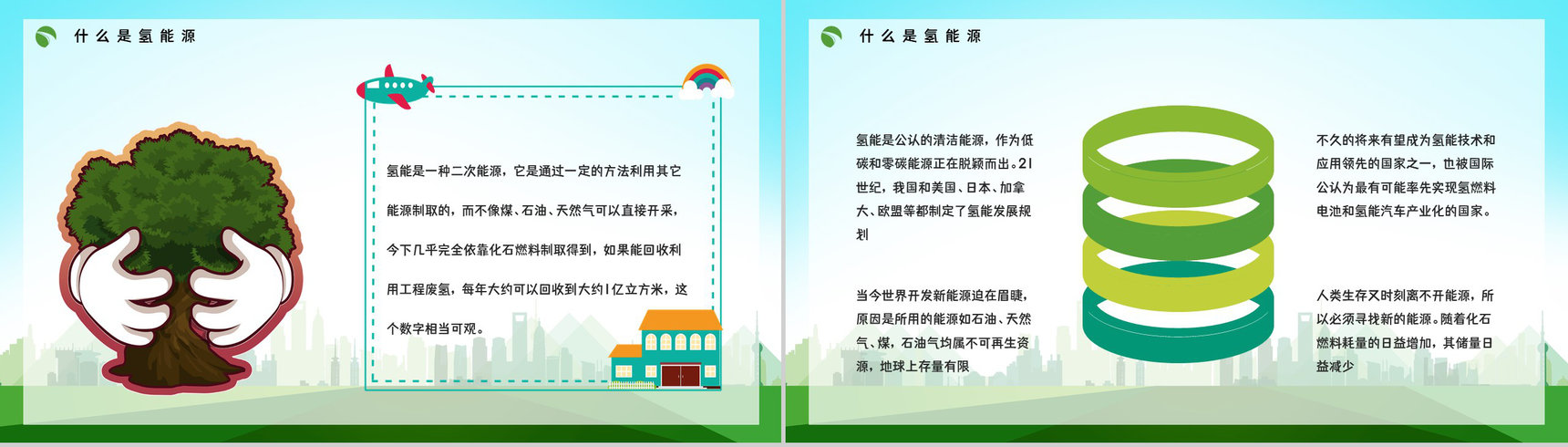 什么是氢能源

氢能是一种二次能源，它是通过一定的方法利用其它能源制取的，而不像煤、石油、天然气可以直接开采，今下几乎完全依靠化石燃料制取得到，如果能回收利用工程废氢，每年大约可以回收到大约1亿立方米，这个数字相当可观。

什么是氢能源

氢能是公认的清洁能源，作为低碳和零碳能源正在脱颖而出。21世纪，我国和美国、日本、加拿大、欧盟等都制定了氢能发展规划

当今世界开发新能源迫在眉睫，原因是所用的能源如石油、天然气、煤，石油气均属不可再生资源，地球上存量有限

不久的将来有望成为氢能技术和应用领先的国家之一，也被国际公认为最有可能率先实现氢燃料电池和氢能汽车产业化的国家。

人类生存又时刻离不开能源，所以必须寻找新的能源。随着化石燃料耗量的日益增加，其储量日益减少